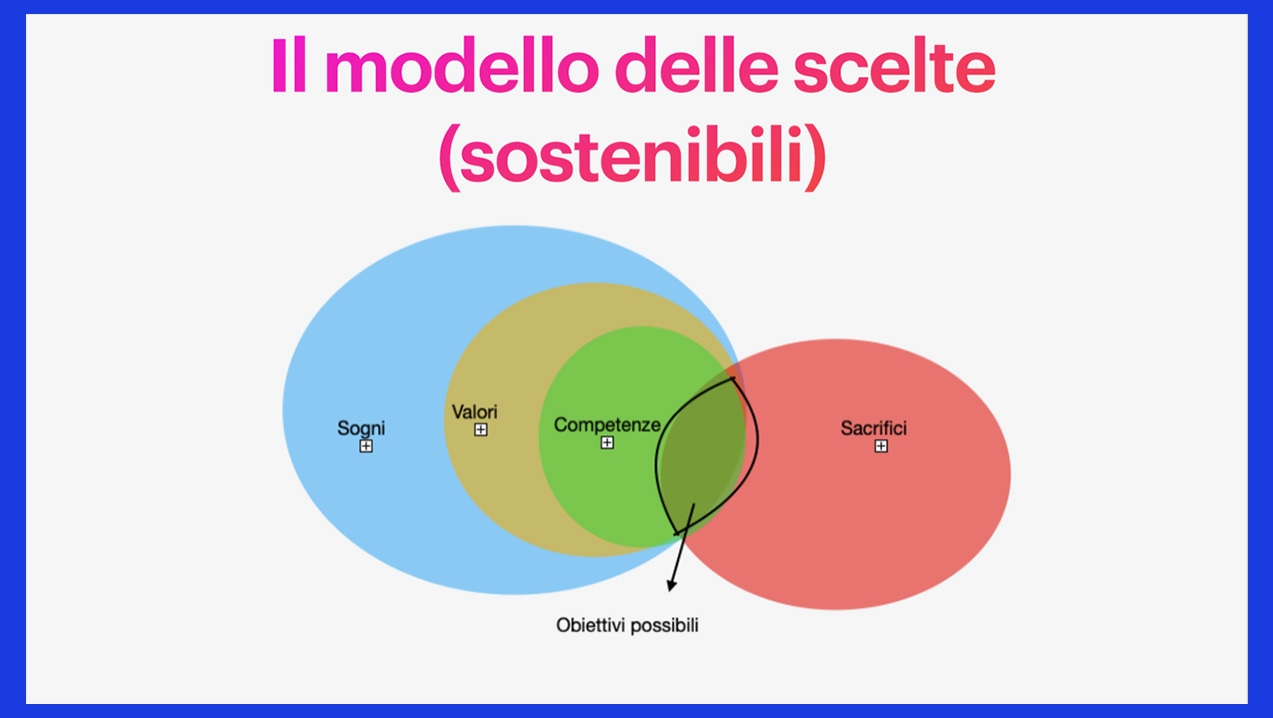 Il modello delle scelte (sostenibili)

Sogni

Valori

Competenze

Sacrifici

Obiettivi possibili